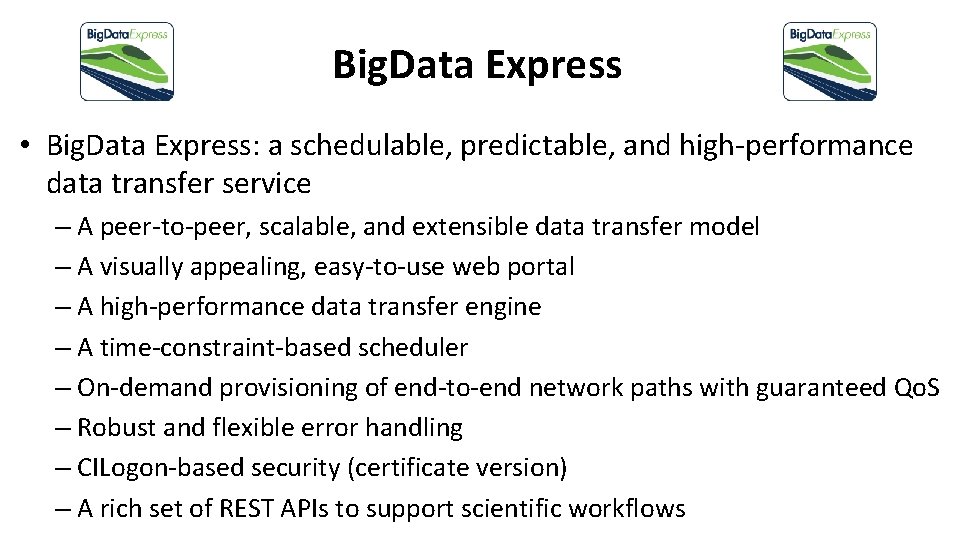 BigDataExpress

BigData Express

BigDataExpress

• BigData Express: a schedulable, predictable, and high-performance data transfer service

– A peer-to-peer, scalable, and extensible data transfer model

– A visually appealing, easy-to-use web portal

– A high-performance data transfer engine

– A time-constraint-based scheduler

– On-demand provisioning of end-to-end network paths with guaranteed QoS

– Robust and flexible error handling

– CILogon-based security (certificate version)

– A rich set of REST APIs to support scientific workflows